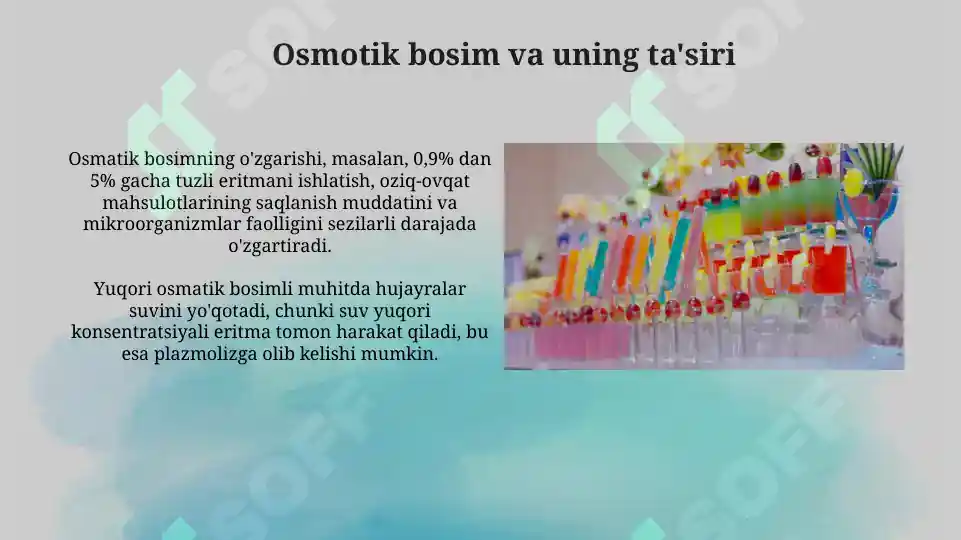 Osmotik bosim va uning ta'siri

Osmatik bosimning o'zgarishi, masalan, 0,9% dan 5% gacha tuzli eritmani ishlatish, oziq-ovqat mahsulotlarining saqlanish muddatini va mikroorganizmlar faolligini sezilarli darajada o'zgartiradi.

Yuqori osmatik bosimli muhitda hujayralar suvini yo'qotadi, chunki suv yuqori konsentratsiyali eritma tomon harakat qiladi, bu esa plazmolizga olib kelishi mumkin.

SOFF SOFF SOFF SOFF